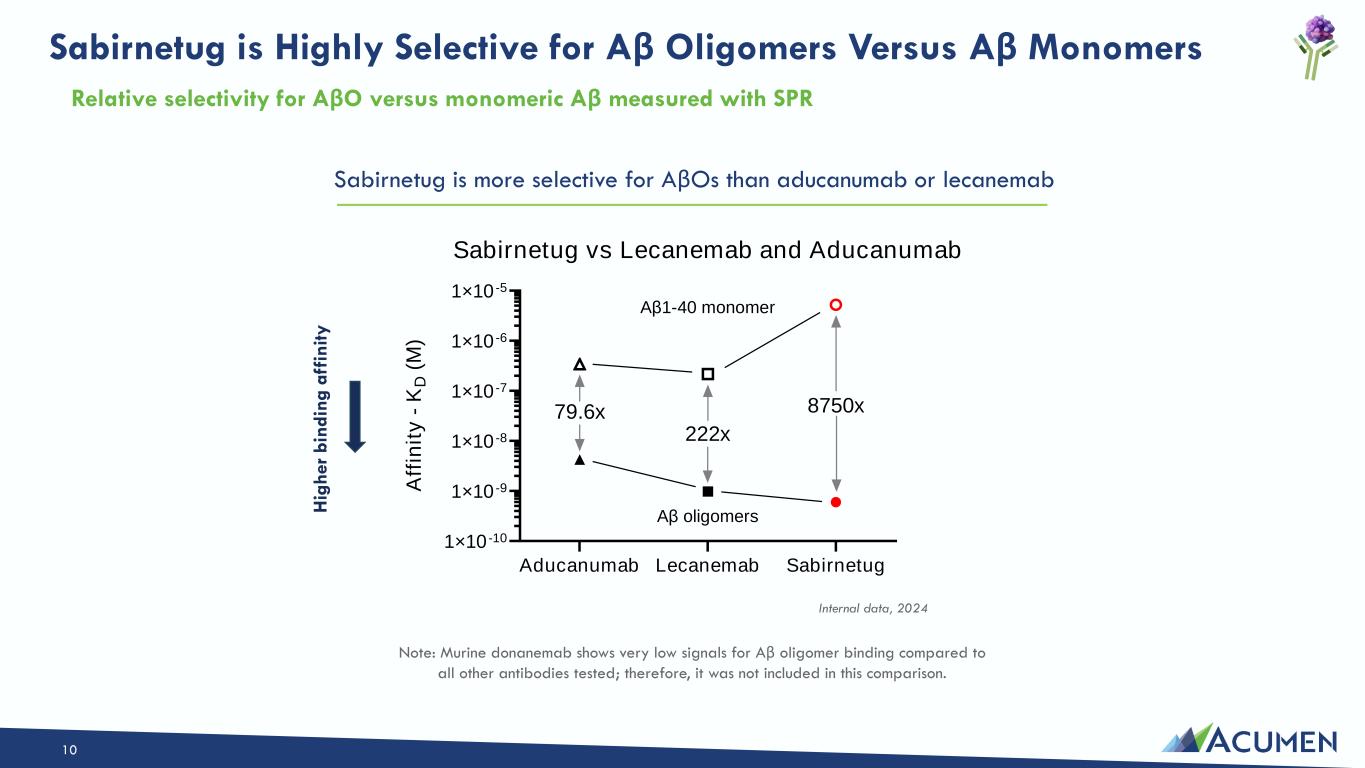 Sabirnetug is Highly Selective for Aβ Oligomers Versus Aβ Monomers

Relative selectivity for AβO versus monomeric Aβ measured with SPR

Sabirnetug is more selective for AβOs than aducanumab or lecanemab

Sabirnetug vs Lecanemab and Aducanumab

Higher binding affinity

Affinity - $K_D$ (M)

$1\times10^{-5}$
$1\times10^{-6}$
$1\times10^{-7}$
$1\times10^{-8}$
$1\times10^{-9}$
$1\times10^{-10}$

Aβ1-40 monomer

79.6x

222x

8750x

Aβ oligomers

Aducanumab Lecanemab Sabirnetug

Internal data, 2024

Note: Murine donanemab shows very low signals for Aβ oligomer binding compared to all other antibodies tested; therefore, it was not included in this comparison.

10

ACUMEN